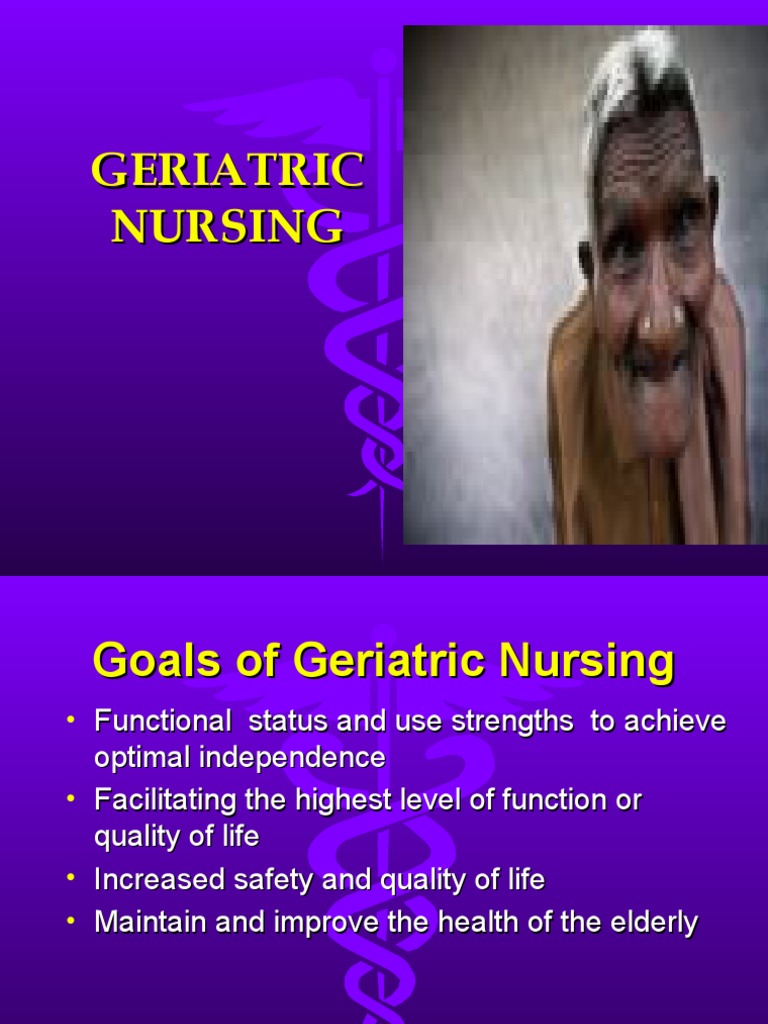 GERIATRIC NURSING

Goals of Geriatric Nursing

• Functional status and use strengths to achieve optimal independence
• Facilitating the highest level of function or quality of life
• Increased safety and quality of life
• Maintain and improve the health of the elderly